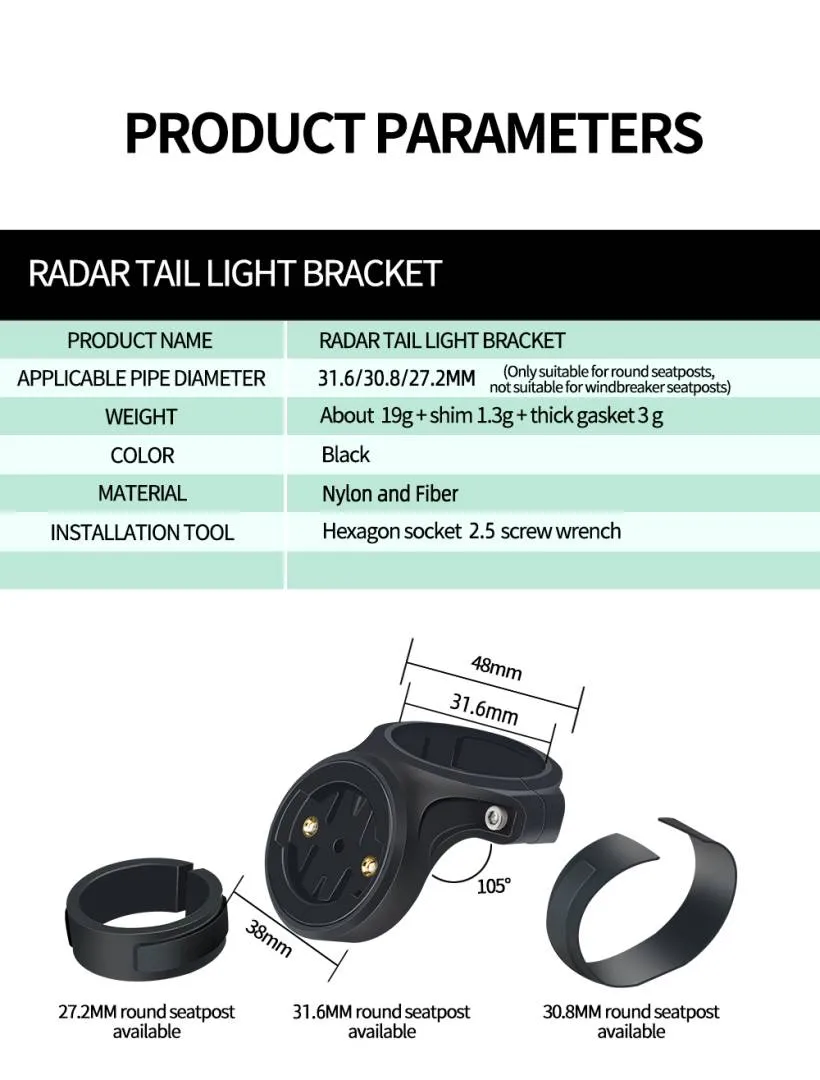 PRODUCT PARAMETERS

RADAR TAIL LIGHT BRACKET

| PRODUCT NAME | RADAR TAIL LIGHT BRACKET |
|---|---|
| APPLICABLE PIPE DIAMETER | 31.6/30.8/27.2MM (Only suitable for round seatposts, not suitable for windbreaker seatposts) |
| WEIGHT | About 19g + shim 1.3g + thick gasket 3 g |
| COLOR | Black |
| MATERIAL | Nylon and Fiber |
| INSTALLATION TOOL | Hexagon socket 2.5 screw wrench |
| | |

48mm

31.6mm

105°

38mm

27.2MM round seatpost available

31.6MM round seatpost available

30.8MM round seatpost available